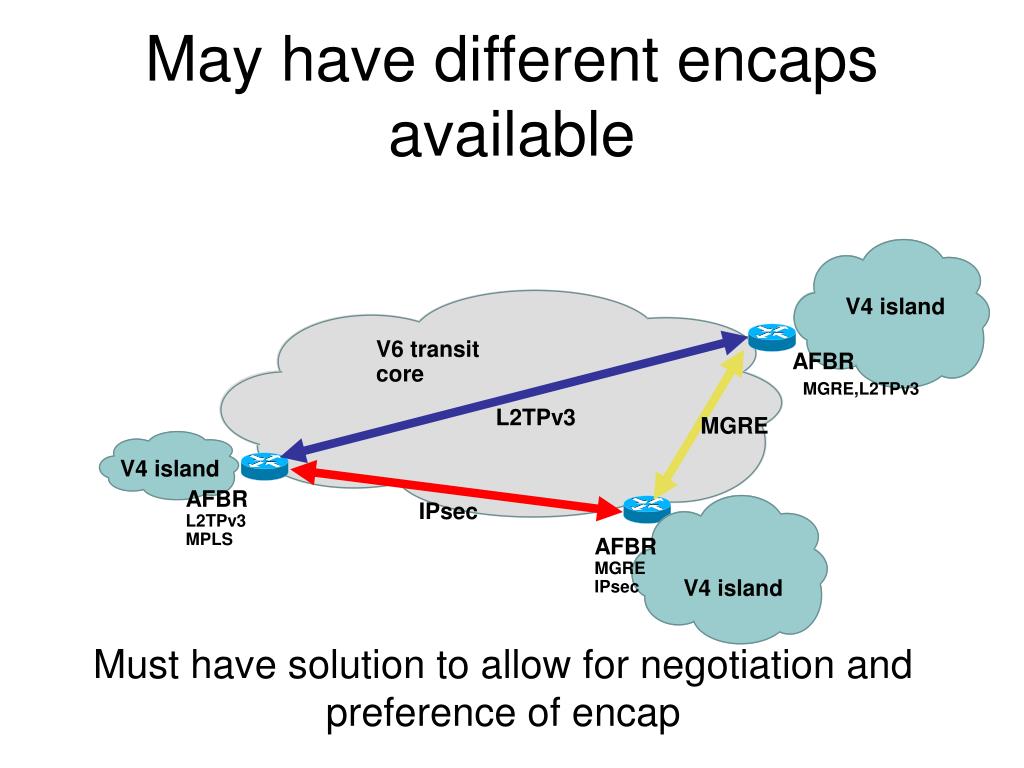 May have different encaps available

V4 island

V6 transit core

AFBR
MGRE,L2TPv3

L2TPv3

MGRE

V4 island

AFBR
L2TPv3
MPLS

IPsec

AFBR
MGRE
IPsec

V4 island

Must have solution to allow for negotiation and preference of encap